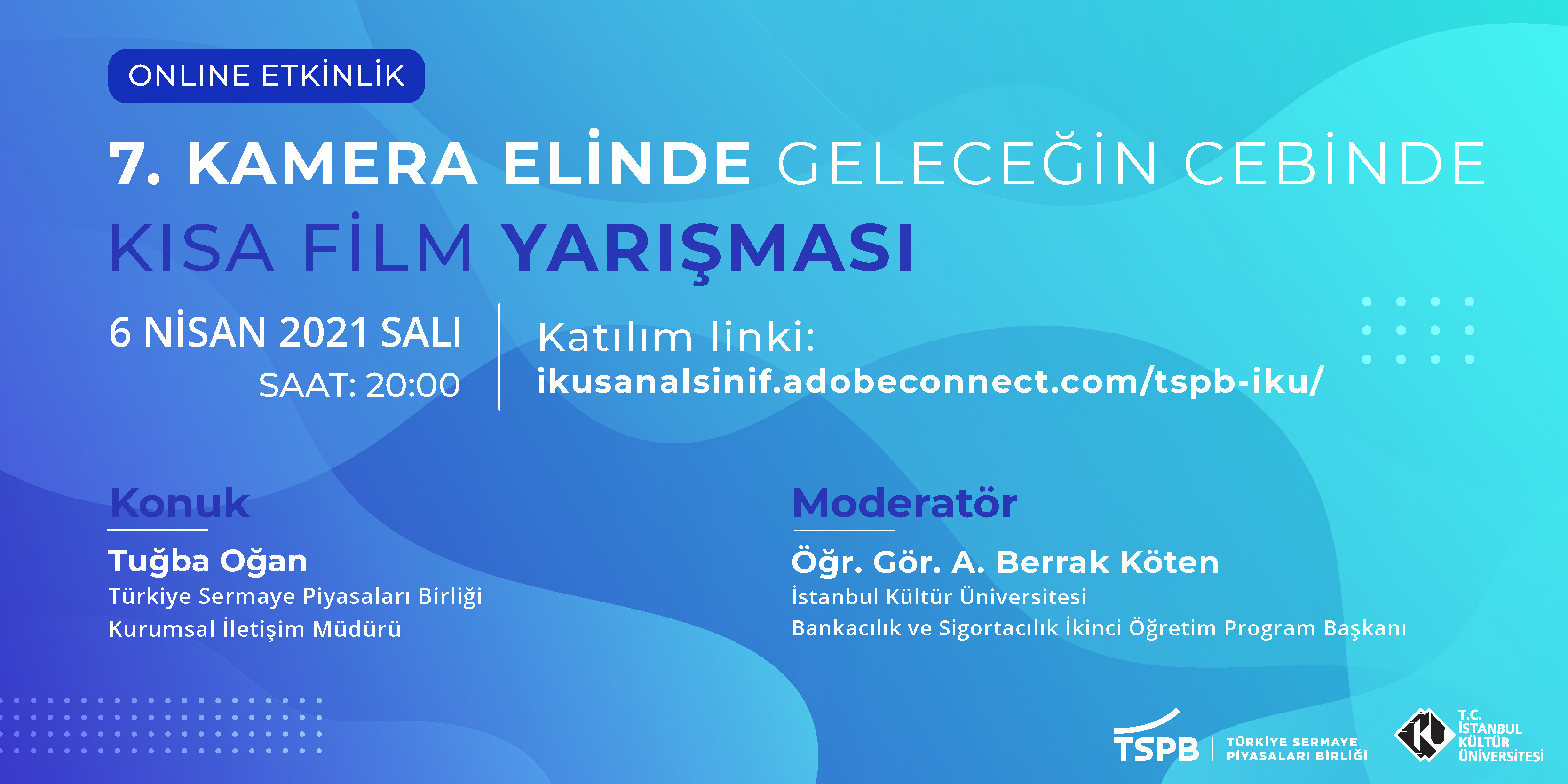 ONLINE ETKİNLİK

7. KAMERA ELİNDE GELECEĞİN CEBİNDE

KISA FİLM YARIŞMASI

6 NİSAN 2021 SALI
SAAT: 20:00

Katılım linki:
ikusanalsinif.adobeconnect.com/tspb-iku/

Konuk
Tuğba Oğan
Türkiye Sermaye Piyasaları Birliği
Kurumsal İletişim Müdürü

Moderatör
Öğr. Gör. A. Berrak Köten
İstanbul Kültür Üniversitesi
Bankacılık ve Sigortacılık İkinci Öğretim Program Başkanı

TSPB TÜRKİYE SERMAYE PİYASALARI BİRLİĞİ

T.C. İSTANBUL KÜLTÜR ÜNİVERSİTESİ